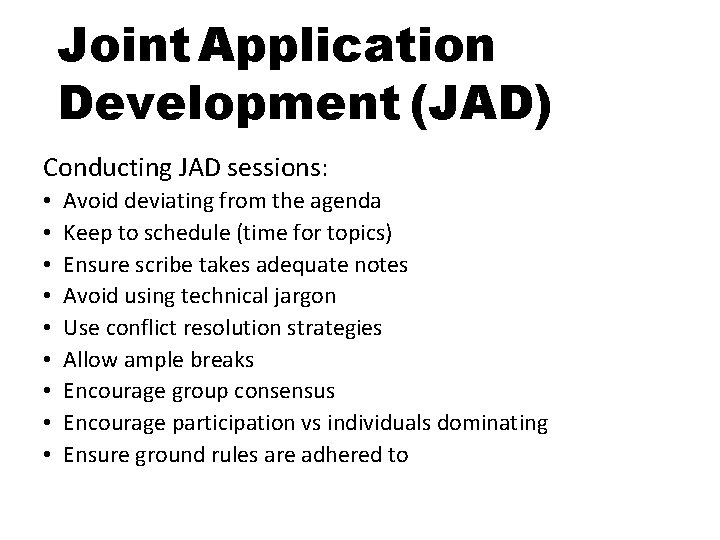 Joint Application Development (JAD)

Conducting JAD sessions:
• Avoid deviating from the agenda
• Keep to schedule (time for topics)
• Ensure scribe takes adequate notes
• Avoid using technical jargon
• Use conflict resolution strategies
• Allow ample breaks
• Encourage group consensus
• Encourage participation vs individuals dominating
• Ensure ground rules are adhered to